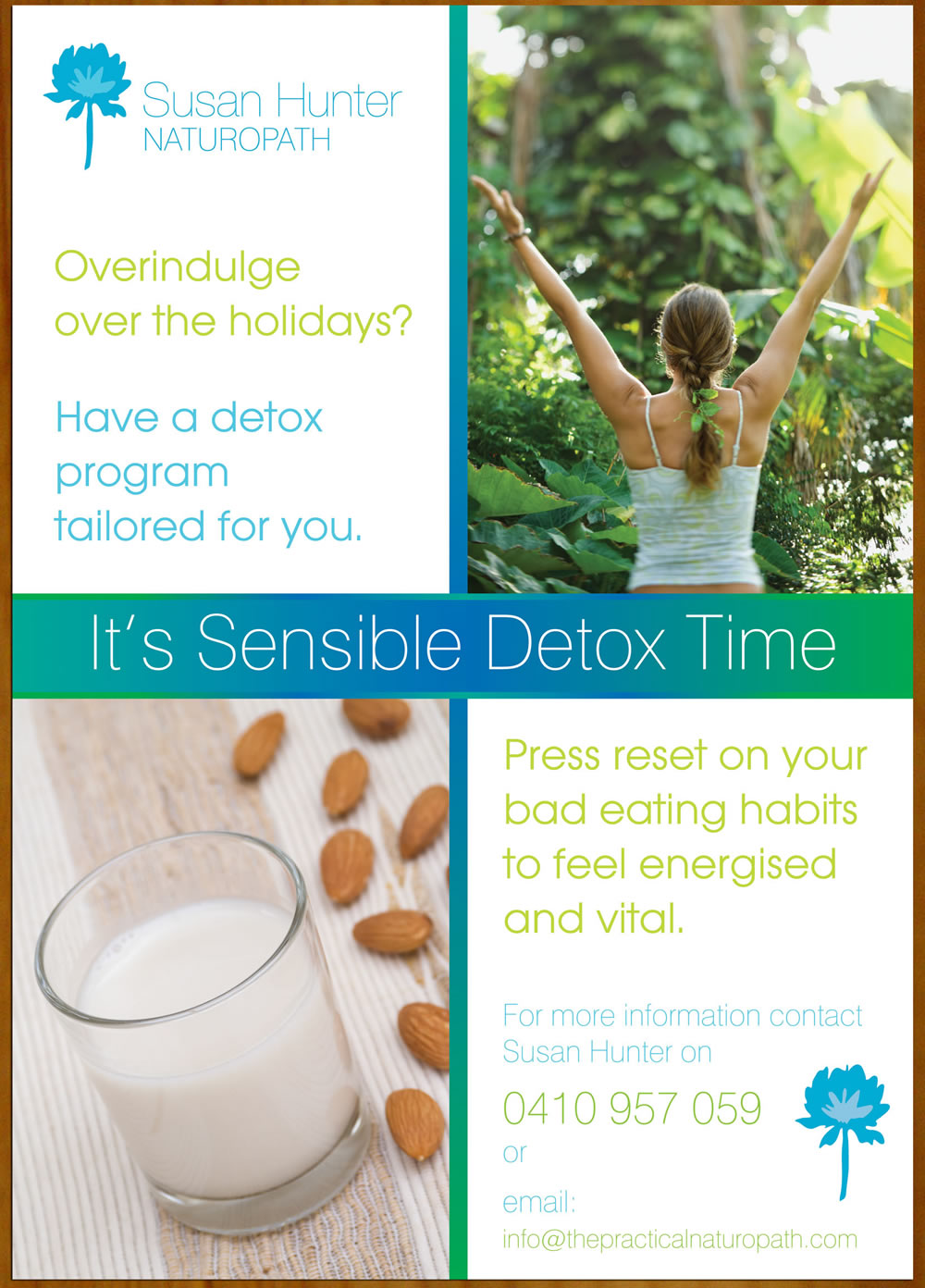 Susan Hunter
NATUROPATH

Overindulge over the holidays?

Have a detox program tailored for you.

It's Sensible Detox Time

Press reset on your bad eating habits to feel energised and vital.

For more information contact Susan Hunter on

0410 957 059

or

email:

info@thepracticalnaturopath.com